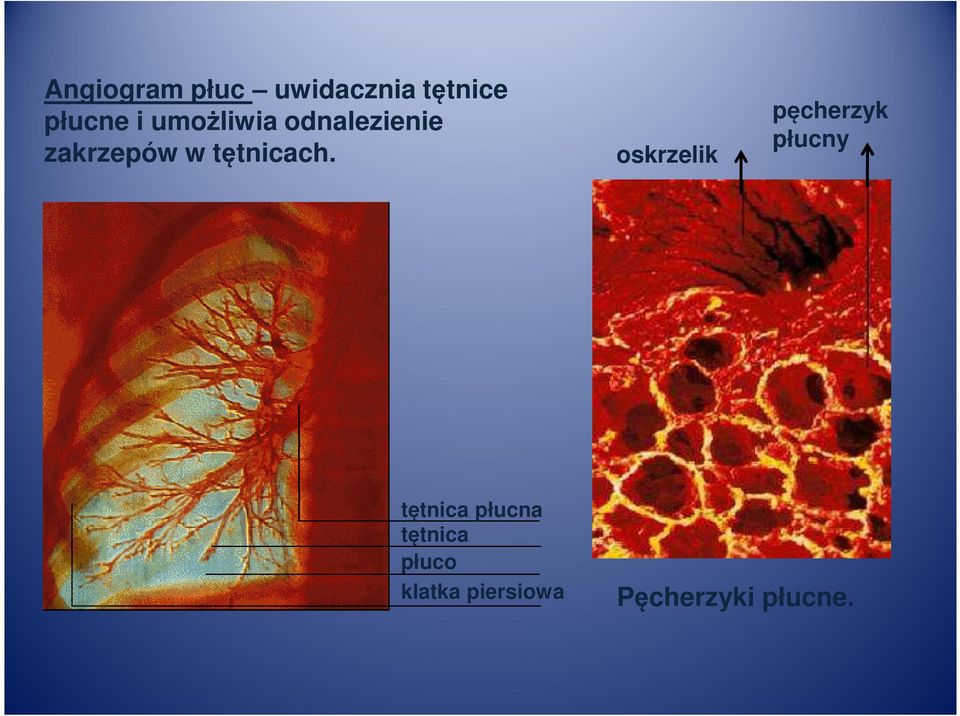 Angiogram płuc – uwidacznia tętnice płucne i umożliwia odnalezienie zakrzepów w tętnicach.

oskrzelik

pęcherzyk płucny

tętnica płucna
tętnica
płuco
klatka piersiowa

Pęcherzyki płucne.